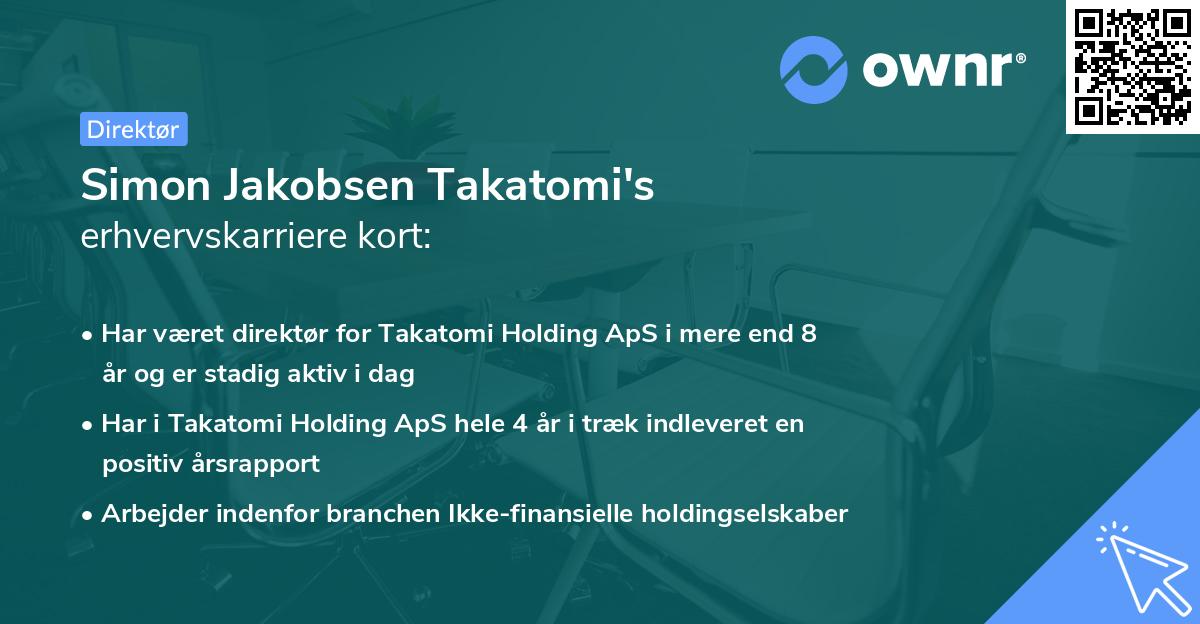 ownr®

Direktør

Simon Jakobsen Takatomi's
erhvervskarriere kort:

• Har været direktør for Takatomi Holding ApS i mere end 8 år og er stadig aktiv i dag

• Har i Takatomi Holding ApS hele 4 år i træk indleveret en positiv årsrapport

• Arbejder indenfor branchen Ikke-finansielle holdingselskaber